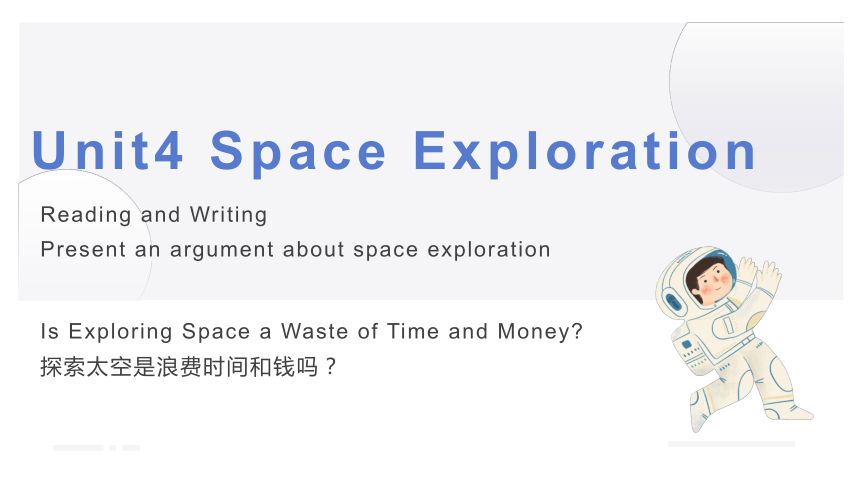 Unit4 Space Exploration

Reading and Writing
Present an argument about space exploration

Is Exploring Space a Waste of Time and Money?
探索太空是浪费时间和钱吗？